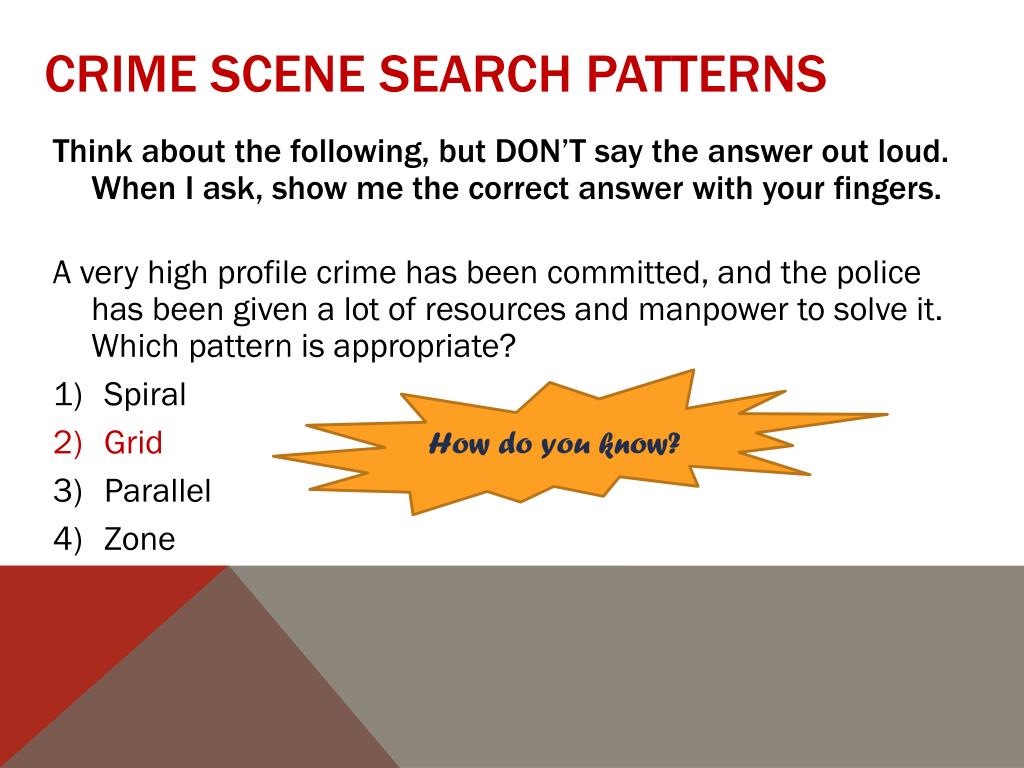 CRIME SCENE SEARCH PATTERNS

Think about the following, but DON'T say the answer out loud. When I ask, show me the correct answer with your fingers.

A very high profile crime has been committed, and the police has been given a lot of resources and manpower to solve it. Which pattern is appropriate?

1) Spiral
2) Grid
3) Parallel
4) Zone

How do you know?